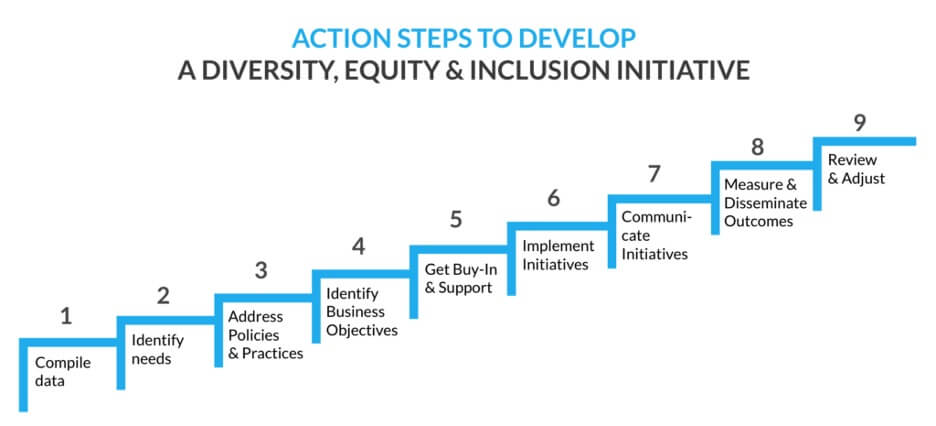 ACTION STEPS TO DEVELOP
A DIVERSITY, EQUITY & INCLUSION INITIATIVE

1
Compile data

2
Identify needs

3
Address Policies & Practices

4
Identify Business Objectives

5
Get Buy-In & Support

6
Implement Initiatives

7
Communicate Initiatives

8
Measure & Disseminate Outcomes

9
Review & Adjust